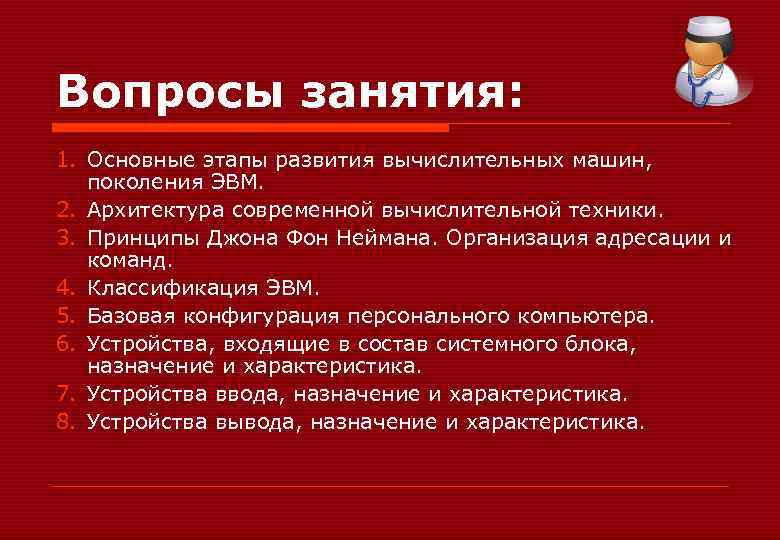 Вопросы занятия:

1. Основные этапы развития вычислительных машин, поколения ЭВМ.
2. Архитектура современной вычислительной техники.
3. Принципы Джона Фон Неймана. Организация адресации и команд.
4. Классификация ЭВМ.
5. Базовая конфигурация персонального компьютера.
6. Устройства, входящие в состав системного блока, назначение и характеристика.
7. Устройства ввода, назначение и характеристика.
8. Устройства вывода, назначение и характеристика.